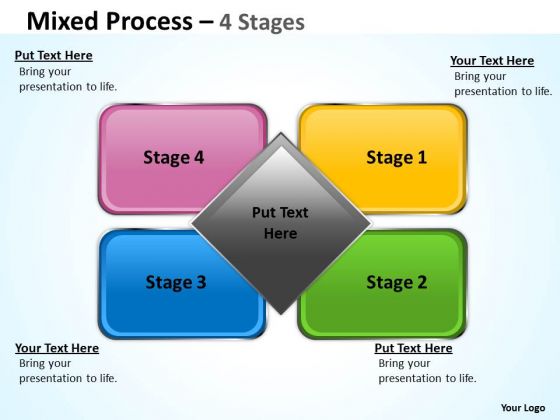 Mixed Process – 4 Stages

Put Text Here
Bring your presentation to life.

Your Text Here
Bring your presentation to life.

Stage 4

Stage 1

Put Text Here

Stage 3

Stage 2

Your Text Here
Bring your presentation to life.

Put Text Here
Bring your presentation to life.

Your Logo